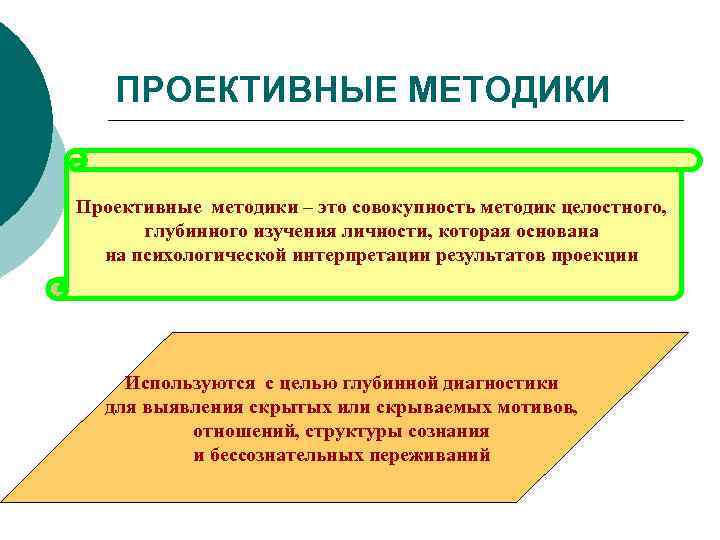 ПРОЕКТИВНЫЕ МЕТОДИКИ

Проективные методики – это совокупность методик целостного, глубинного изучения личности, которая основана на психологической интерпретации результатов проекции

Используются с целью глубинной диагностики для выявления скрытых или скрываемых мотивов, отношений, структуры сознания и бессознательных переживаний